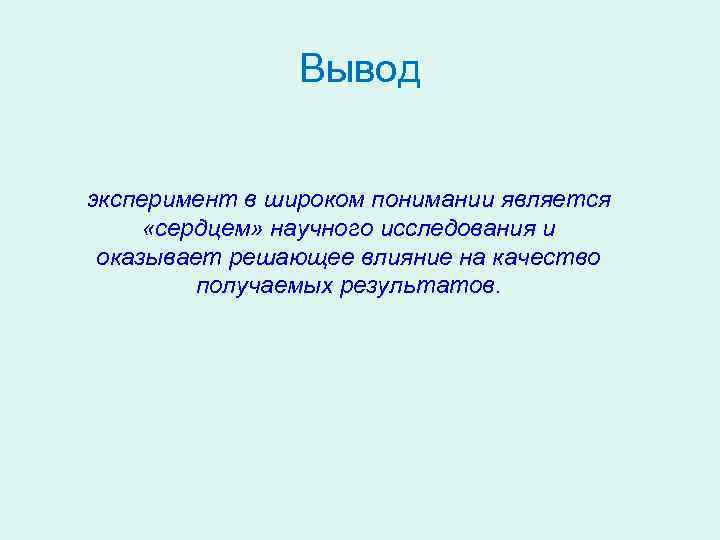 Вывод

эксперимент в широком понимании является «сердцем» научного исследования и оказывает решающее влияние на качество получаемых результатов.